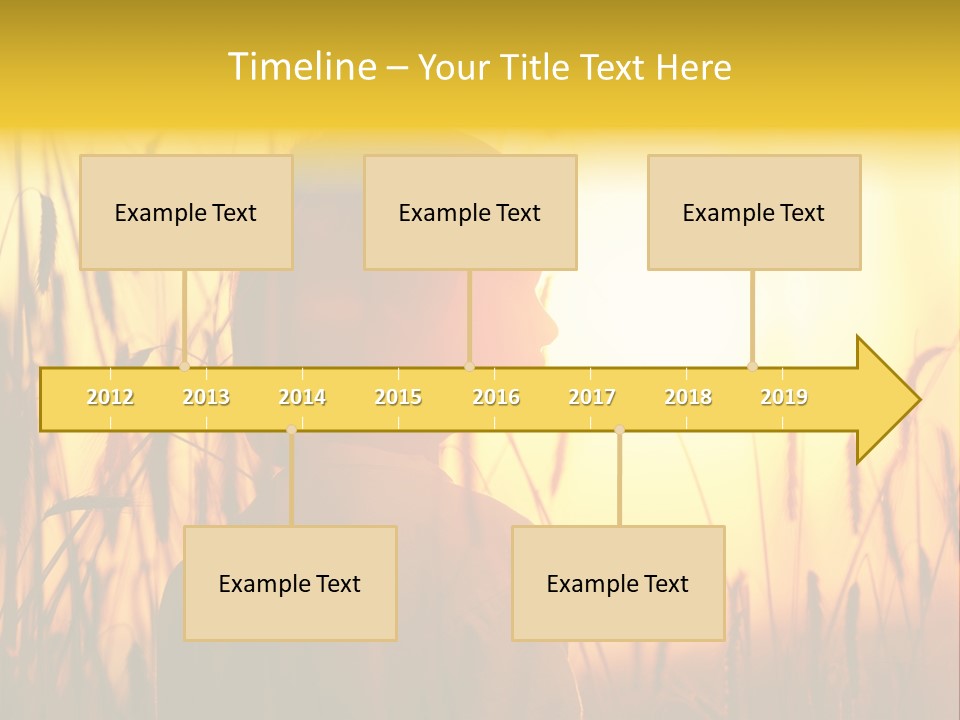 Timeline – Your Title Text Here

Example Text

Example Text

Example Text

2012 2013 2014 2015 2016 2017 2018 2019

Example Text

Example Text